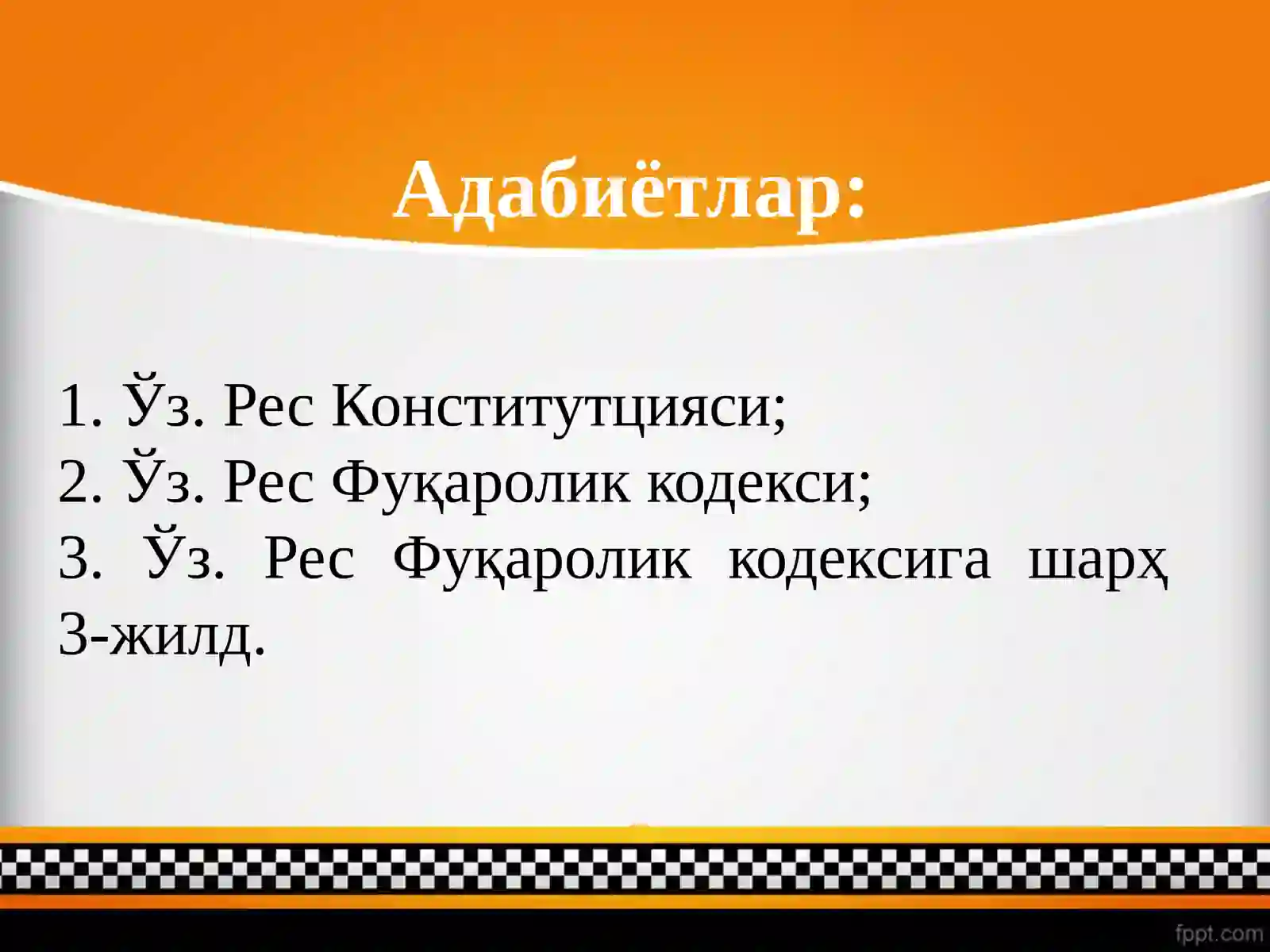 Адабиётлар:

1. Ўз. Рес Конститутцияси;
2. Ўз. Рес Фуқаролик кодекси;
3. Ўз. Рес Фуқаролик кодексига шарҳ 3-жилд.

fppt.com